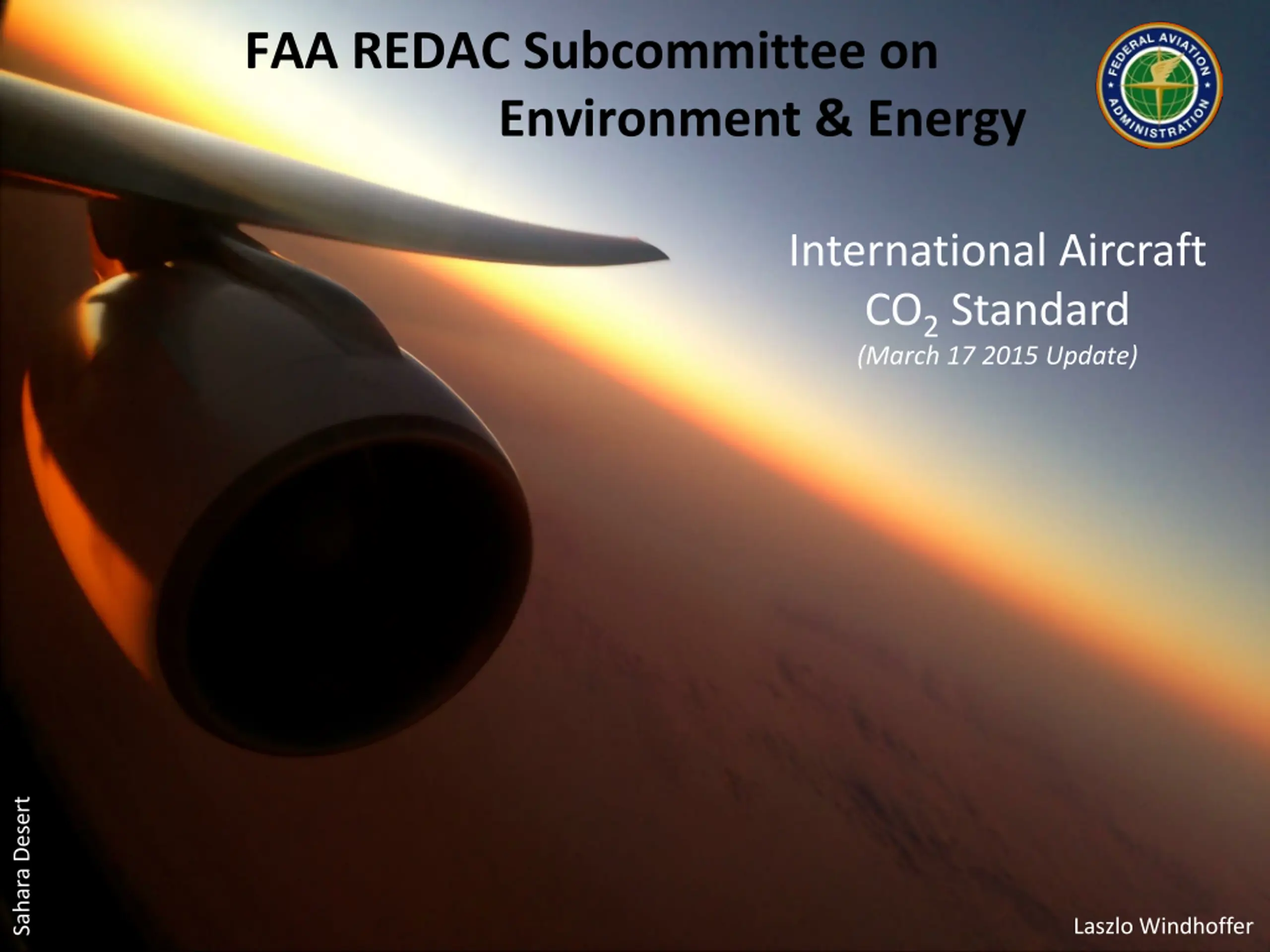 FAA REDAC Subcommittee on Environment & Energy

FEDERAL AVIATION ADMINISTRATION

International Aircraft $CO_2$ Standard
(March 17 2015 Update)

Sahara Desert

Laszlo Windhoffer